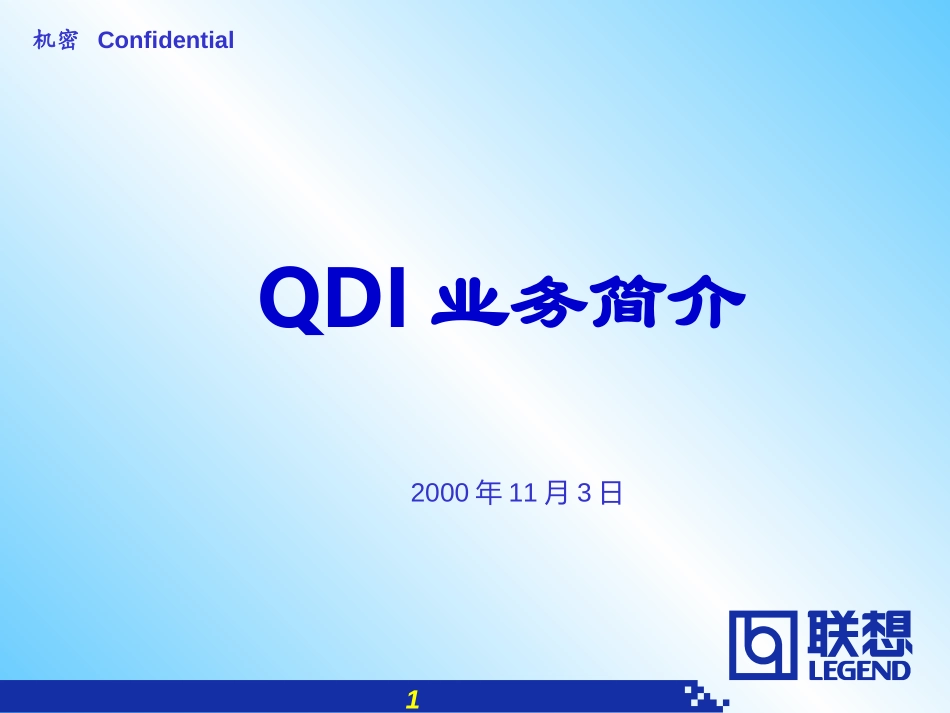 机密 Confidential

QDI 业务简介

2000 年 11 月 3 日

联想
LEGEND

1